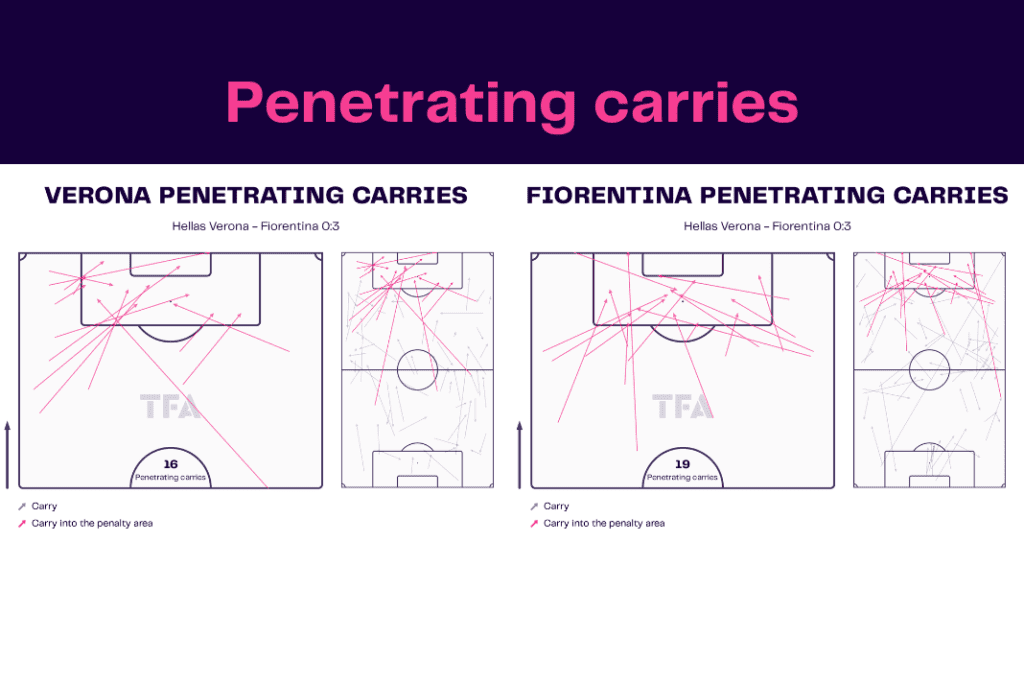 Penetrating carries

VERONA PENETRATING CARRIES

Hellas Verona - Fiorentina 0:3

TFA

16
Penetrating carries

Carry
Carry into the penalty area

FIORENTINA PENETRATING CARRIES

Hellas Verona - Fiorentina 0:3

TFA

19
Penetrating carries

Carry
Carry into the penalty area